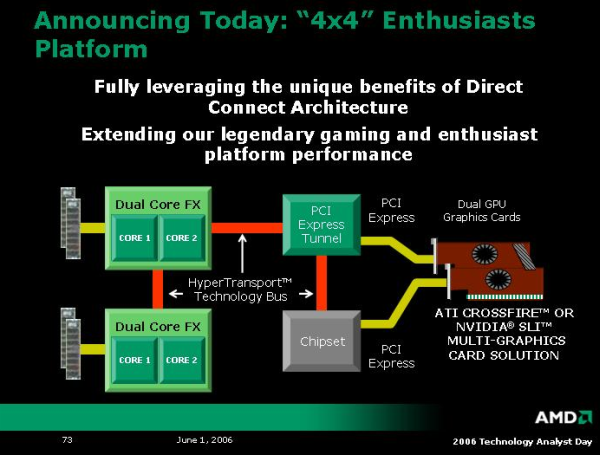 Announcing Today: “4x4” Enthusiasts Platform

Fully leveraging the unique benefits of Direct Connect Architecture

Extending our legendary gaming and enthusiast platform performance

Dual Core FX

CORE 1

CORE 2

PCI Express Tunnel

PCI Express

Dual GPU Graphics Cards

HyperTransport™ Technology Bus

Dual Core FX

CORE 1

CORE 2

Chipset

PCI Express

ATI CROSSFIRE™ OR NVIDIA® SLI™ MULTI-GRAPHICS CARD SOLUTION

AMD

73

June 1, 2006

2006 Technology Analyst Day